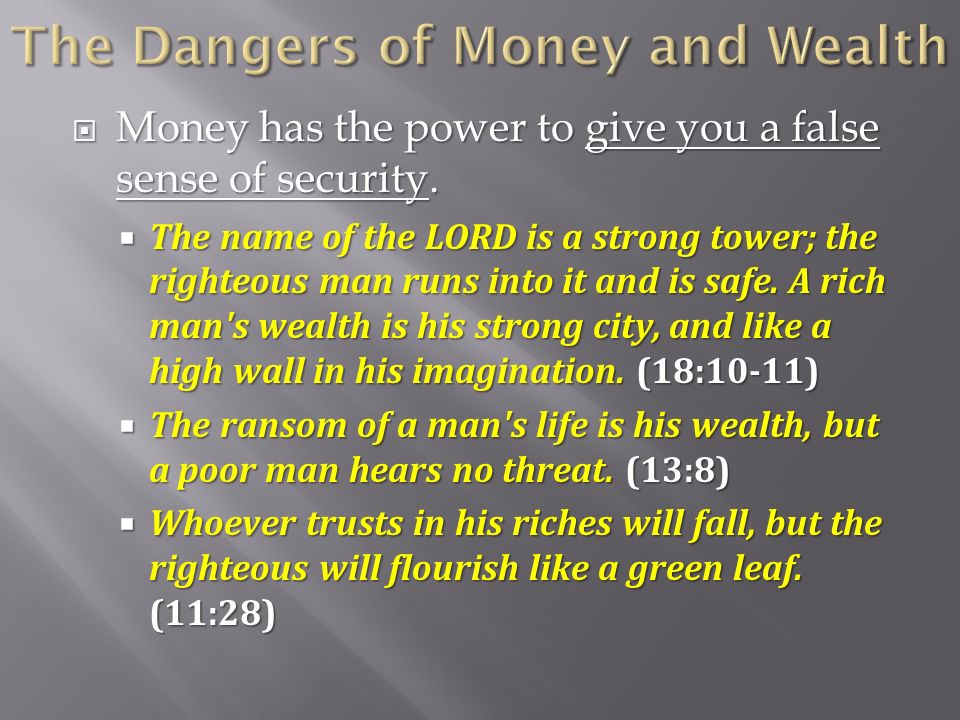 The Dangers of Money and Wealth

Money has the power to give you a false sense of security.

The name of the LORD is a strong tower; the righteous man runs into it and is safe. A rich man's wealth is his strong city, and like a high wall in his imagination. (18:10-11)

The ransom of a man's life is his wealth, but a poor man hears no threat. (13:8)

Whoever trusts in his riches will fall, but the righteous will flourish like a green leaf. (11:28)